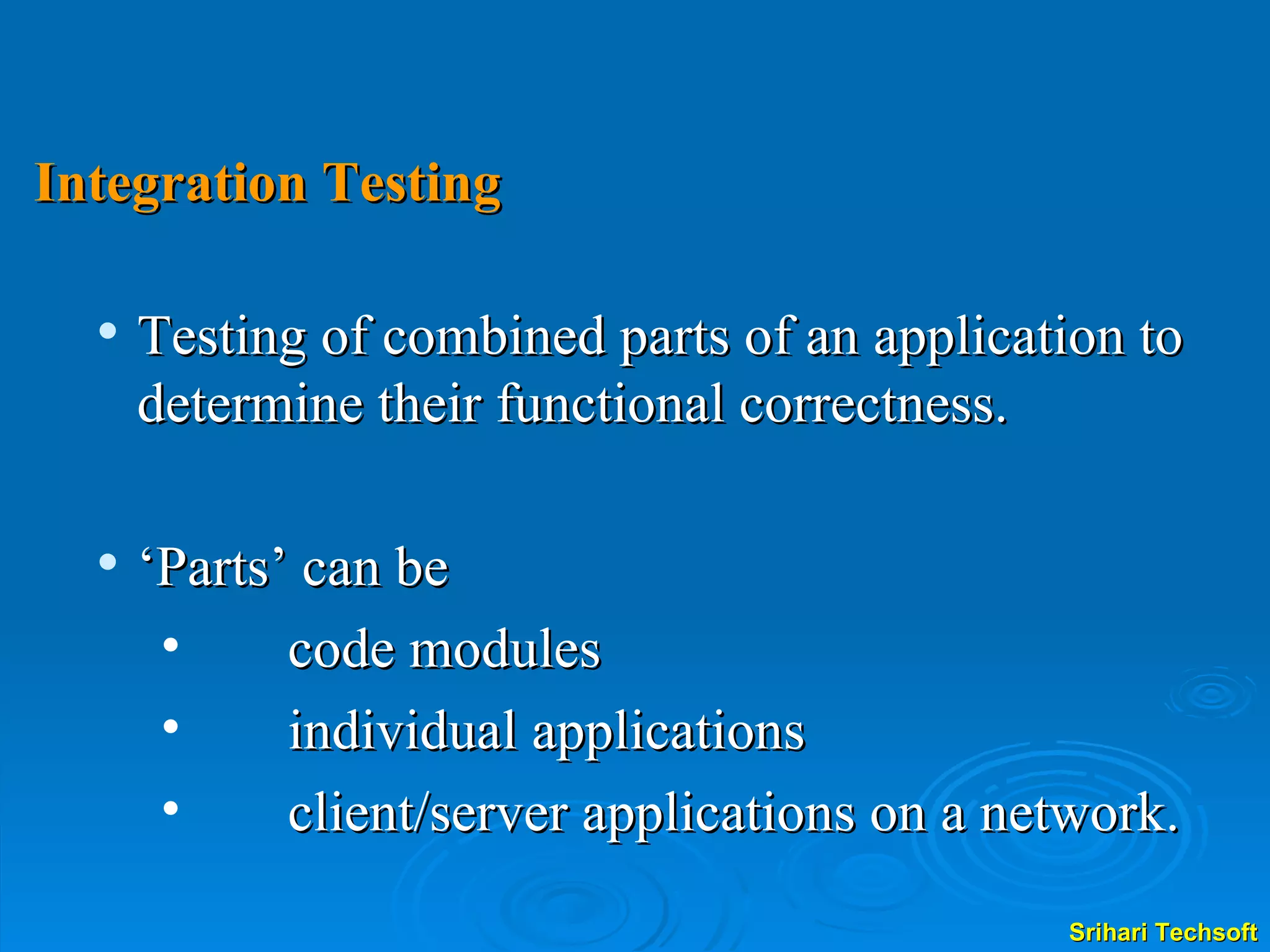 Integration Testing

• Testing of combined parts of an application to determine their functional correctness.

• ‘Parts’ can be
  • code modules
  • individual applications
  • client/server applications on a network.

Srihari Techsoft